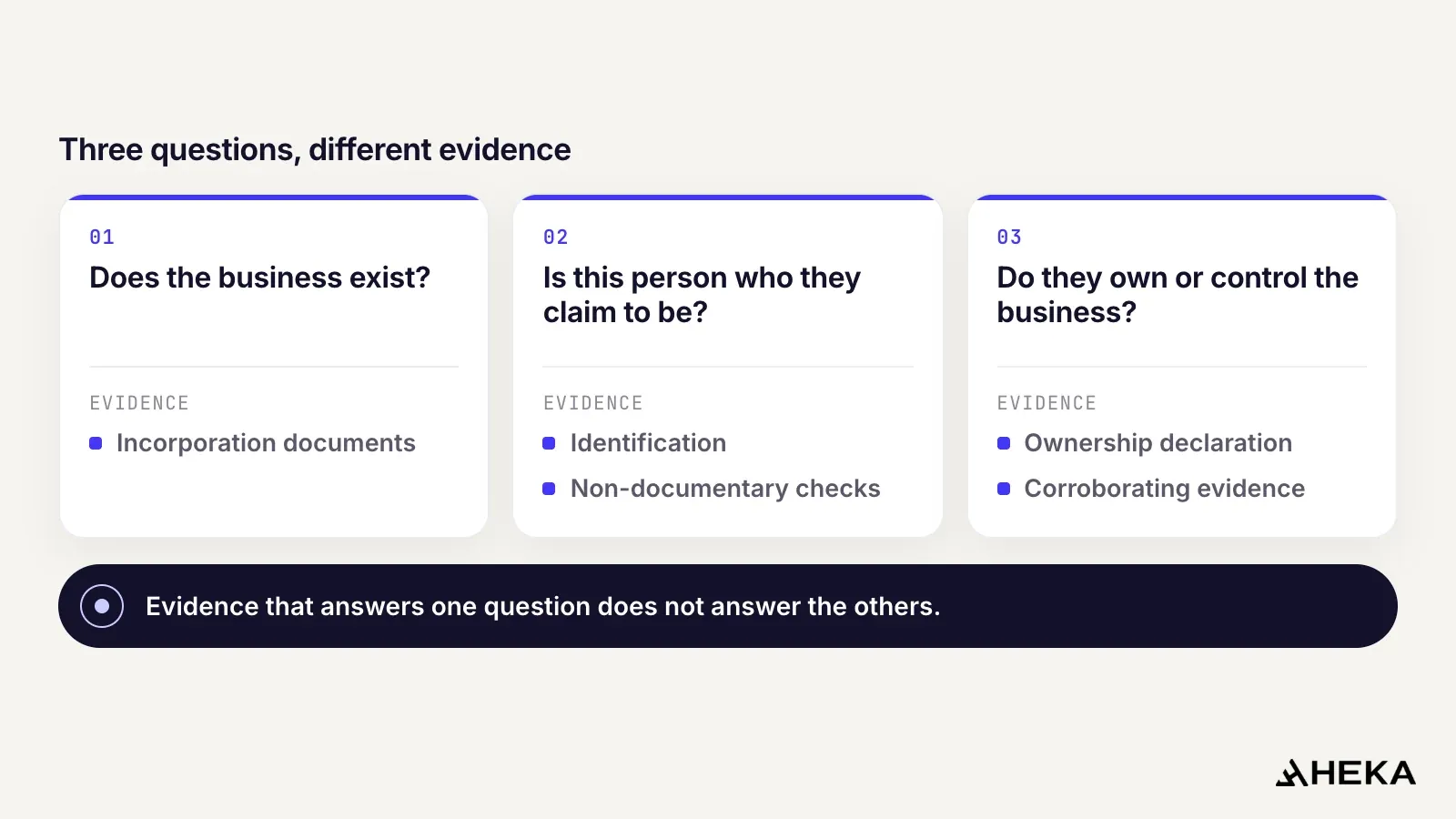 Three questions, different evidence

01

Does the business exist?

EVIDENCE

• Incorporation documents

02

Is this person who they claim to be?

EVIDENCE

• Identification
• Non-documentary checks

03

Do they own or control the business?

EVIDENCE

• Ownership declaration
• Corroborating evidence

Evidence that answers one question does not answer the others.

HEKA